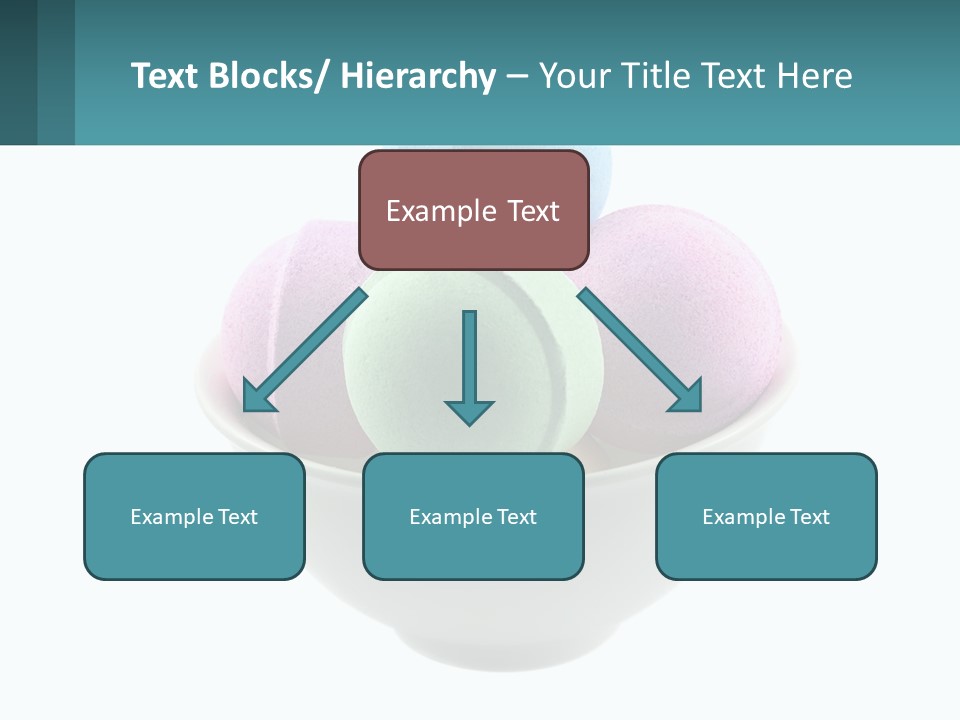 Text Blocks/ Hierarchy – Your Title Text Here

Example Text

Example Text

Example Text

Example Text